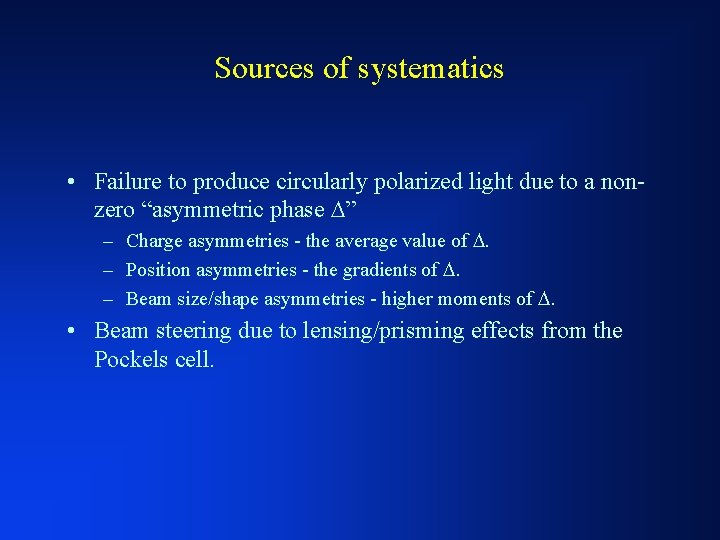 Sources of systematics

• Failure to produce circularly polarized light due to a non-zero “asymmetric phase $\Delta$”
– Charge asymmetries - the average value of $\Delta$.
– Position asymmetries - the gradients of $\Delta$.
– Beam size/shape asymmetries - higher moments of $\Delta$.

• Beam steering due to lensing/prisming effects from the Pockels cell.